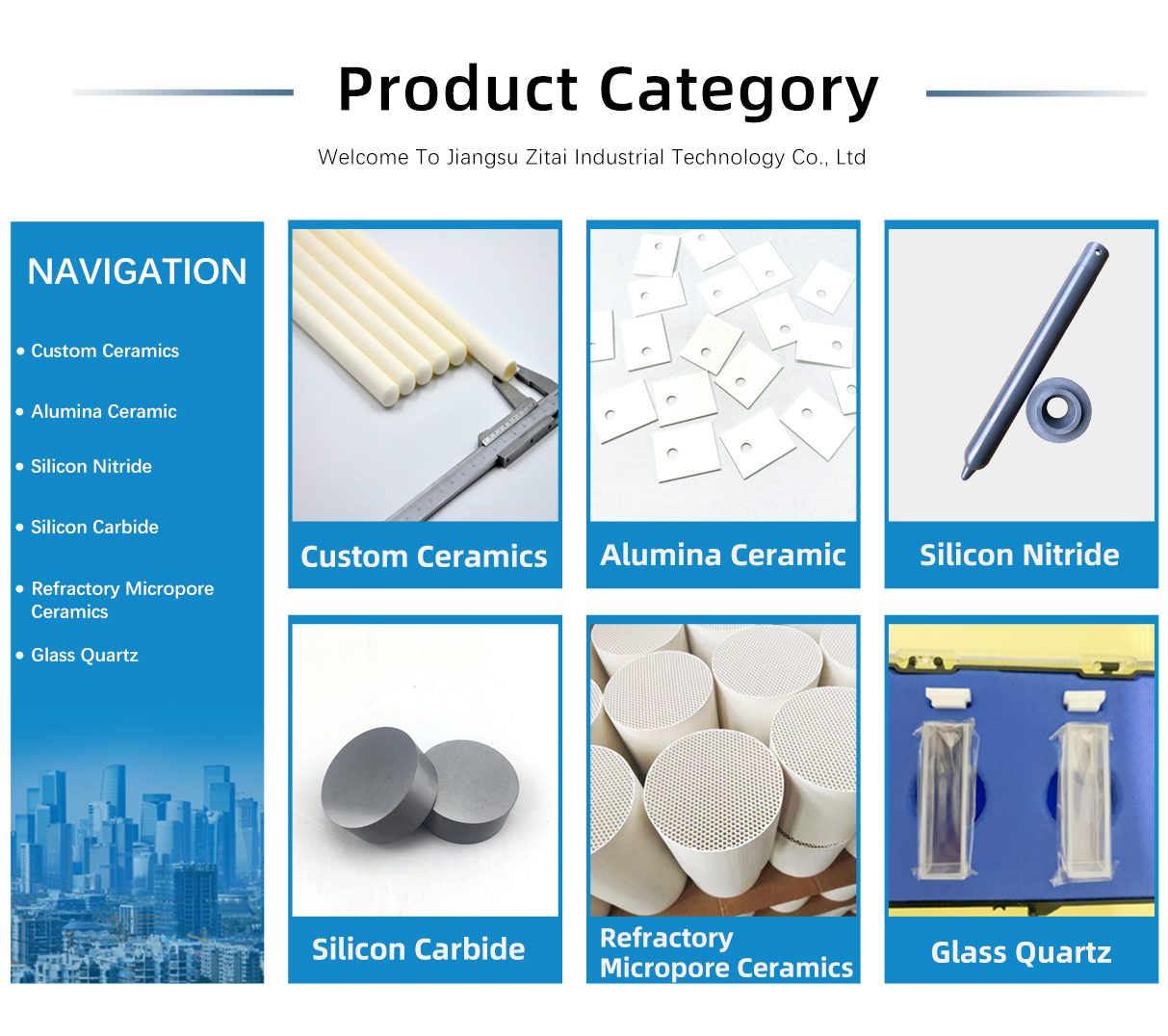 Product Category

Welcome To Jiangsu Zitai Industrial Technology Co., Ltd

NAVIGATION

• Custom Ceramics
• Alumina Ceramic
• Silicon Nitride
• Silicon Carbide
• Refractory Micropore Ceramics
• Glass Quartz

Custom Ceramics

Alumina Ceramic

Silicon Nitride

Silicon Carbide

Refractory Micropore Ceramics

Glass Quartz